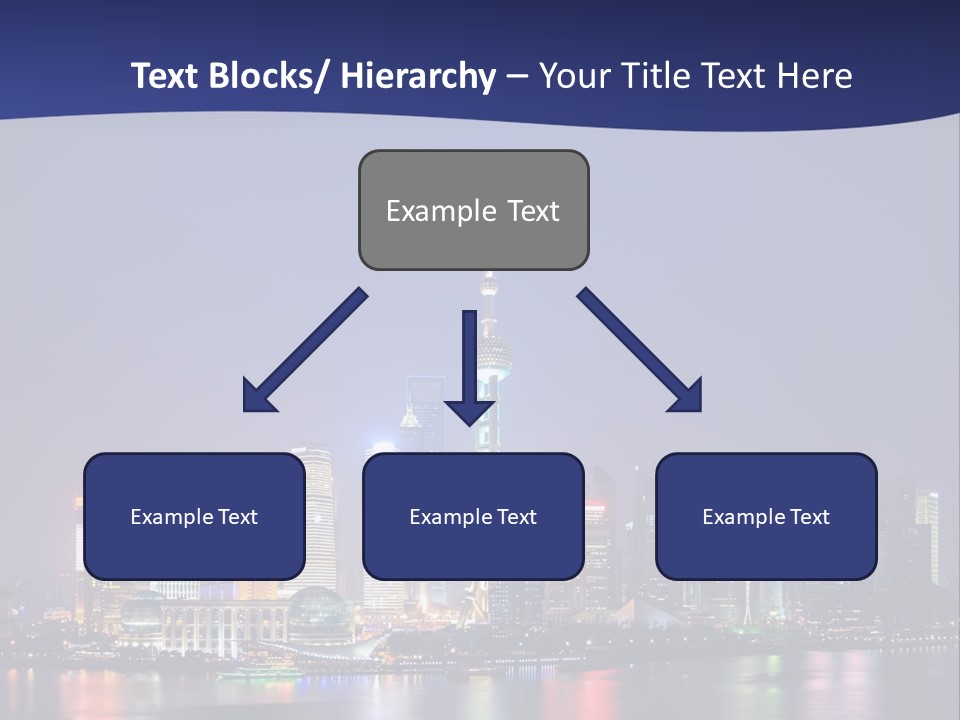 Text Blocks/ Hierarchy – Your Title Text Here

Example Text

Example Text

Example Text

Example Text